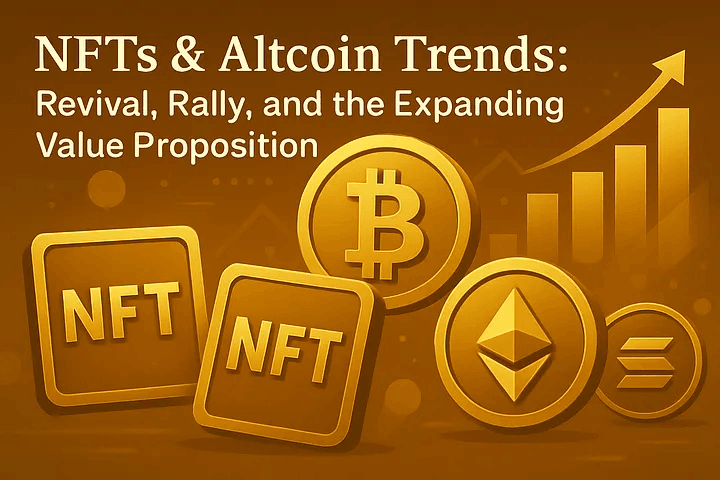 NFTs & Altcoin Trends:
Revival, Rally, and the Expanding Value Proposition

NFT

NFT